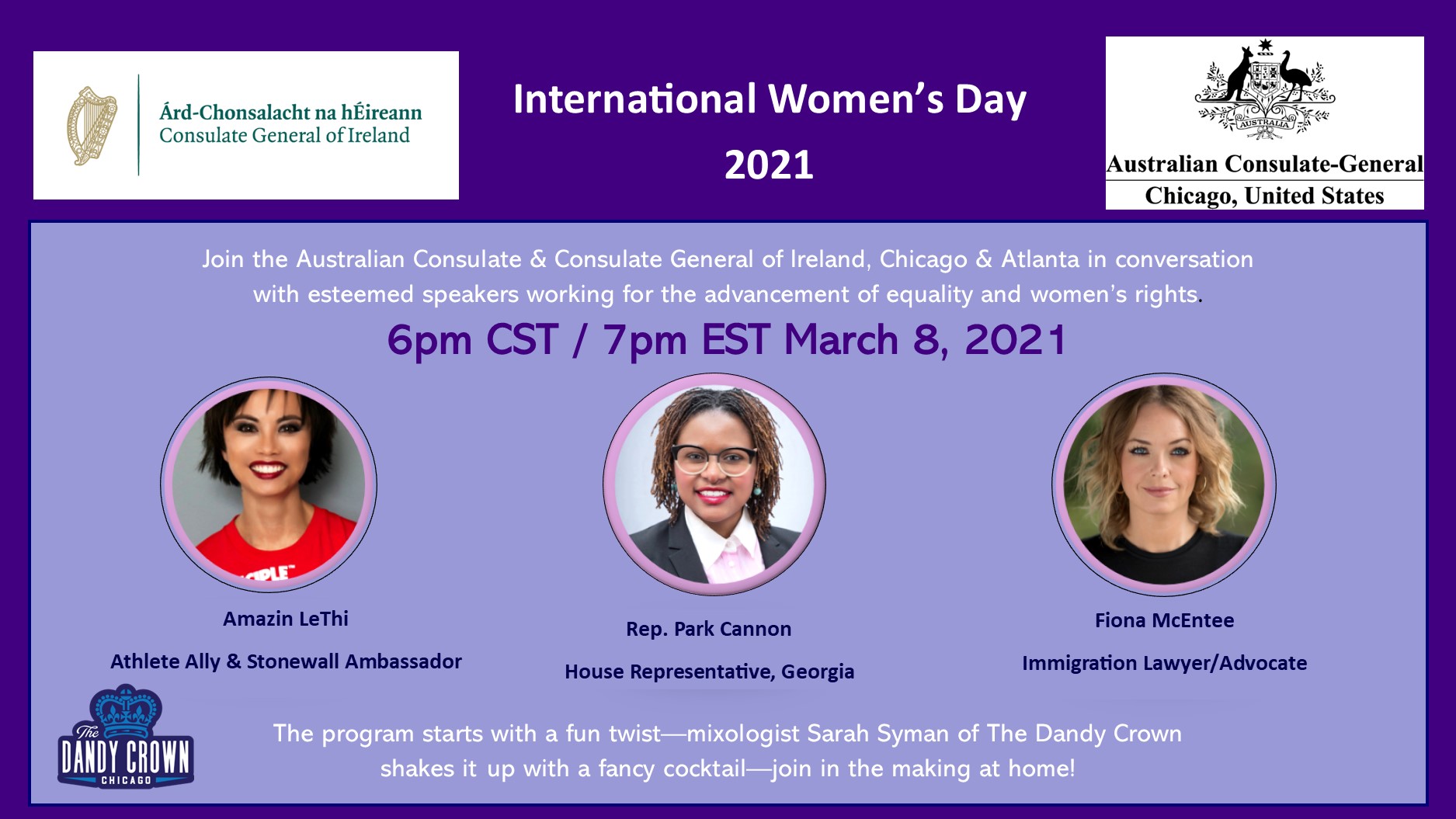 Árd-Chonsalacht na hÉireann
Consulate General of Ireland

International Women's Day
2021

AUSTRALIA
Australian Consulate-General
Chicago, United States

Join the Australian Consulate & Consulate General of Ireland, Chicago & Atlanta in conversation with esteemed speakers working for the advancement of equality and women's rights.

6pm CST / 7pm EST March 8, 2021

Amazin LeThi
Athlete Ally & Stonewall Ambassador

Rep. Park Cannon
House Representative, Georgia

Fiona McEntee
Immigration Lawyer/Advocate

The DANDY CROWN CHICAGO

The program starts with a fun twist—mixologist Sarah Syman of The Dandy Crown shakes it up with a fancy cocktail—join in the making at home!